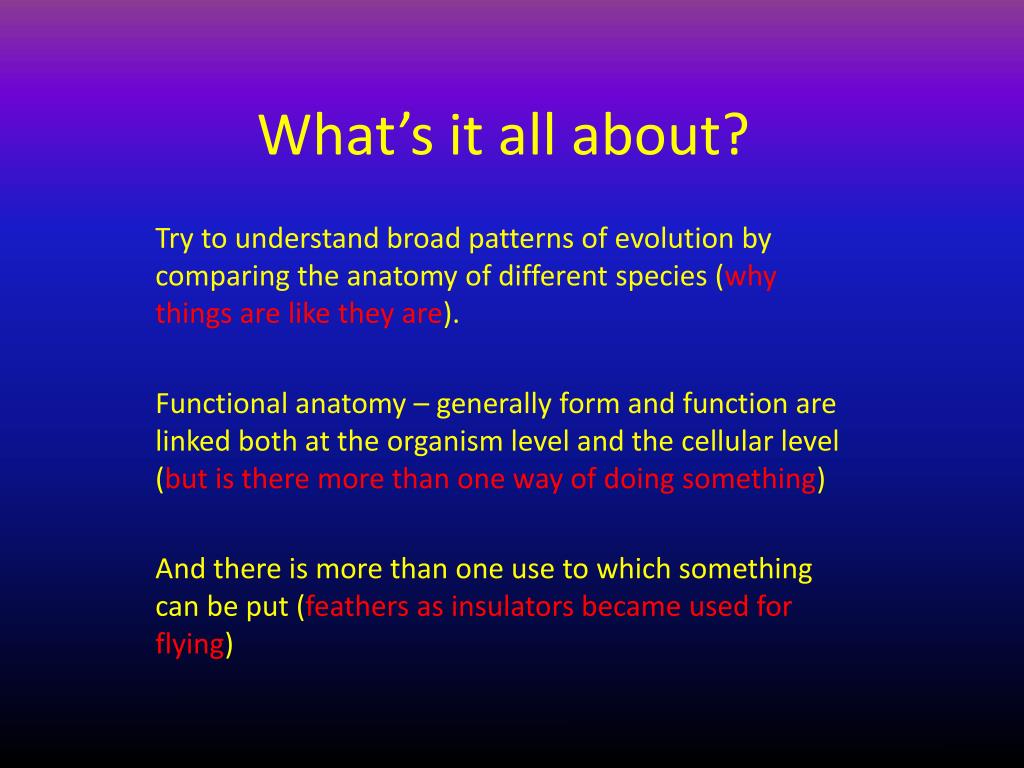 What’s it all about?

Try to understand broad patterns of evolution by comparing the anatomy of different species (why things are like they are).

Functional anatomy – generally form and function are linked both at the organism level and the cellular level (but is there more than one way of doing something)

And there is more than one use to which something can be put (feathers as insulators became used for flying)